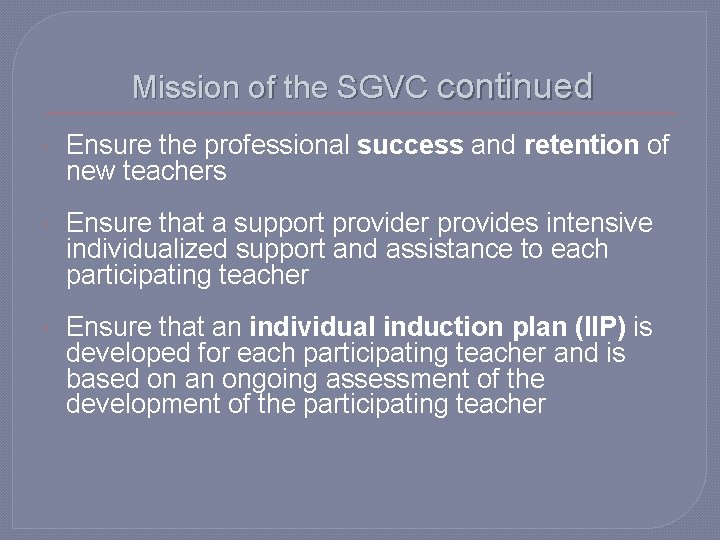 Mission of the SGVC continued

Ensure the professional success and retention of new teachers

Ensure that a support provider provides intensive individualized support and assistance to each participating teacher

Ensure that an individual induction plan (IIP) is developed for each participating teacher and is based on an ongoing assessment of the development of the participating teacher